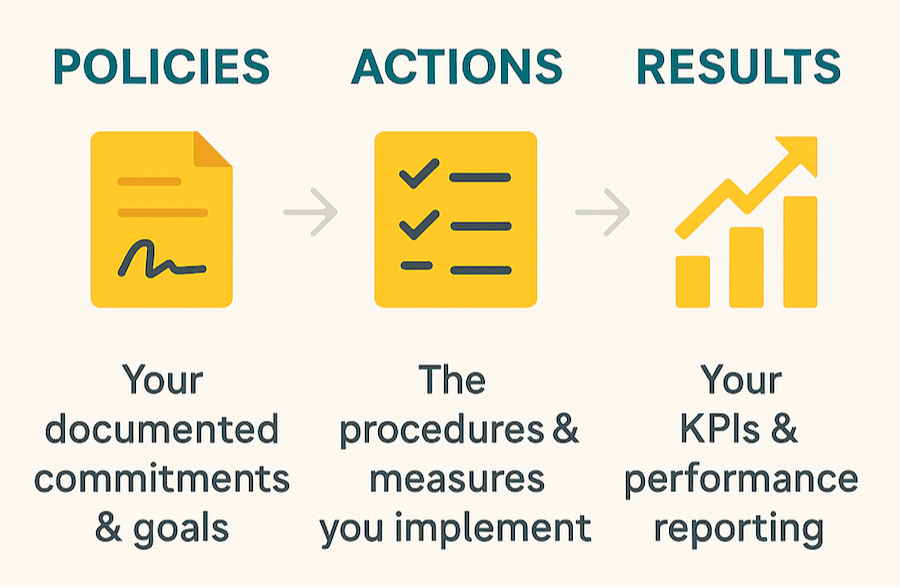 POLICIES

Your documented commitments & goals

ACTIONS

The procedures & measures you implement

RESULTS

Your KPIs & performance reporting